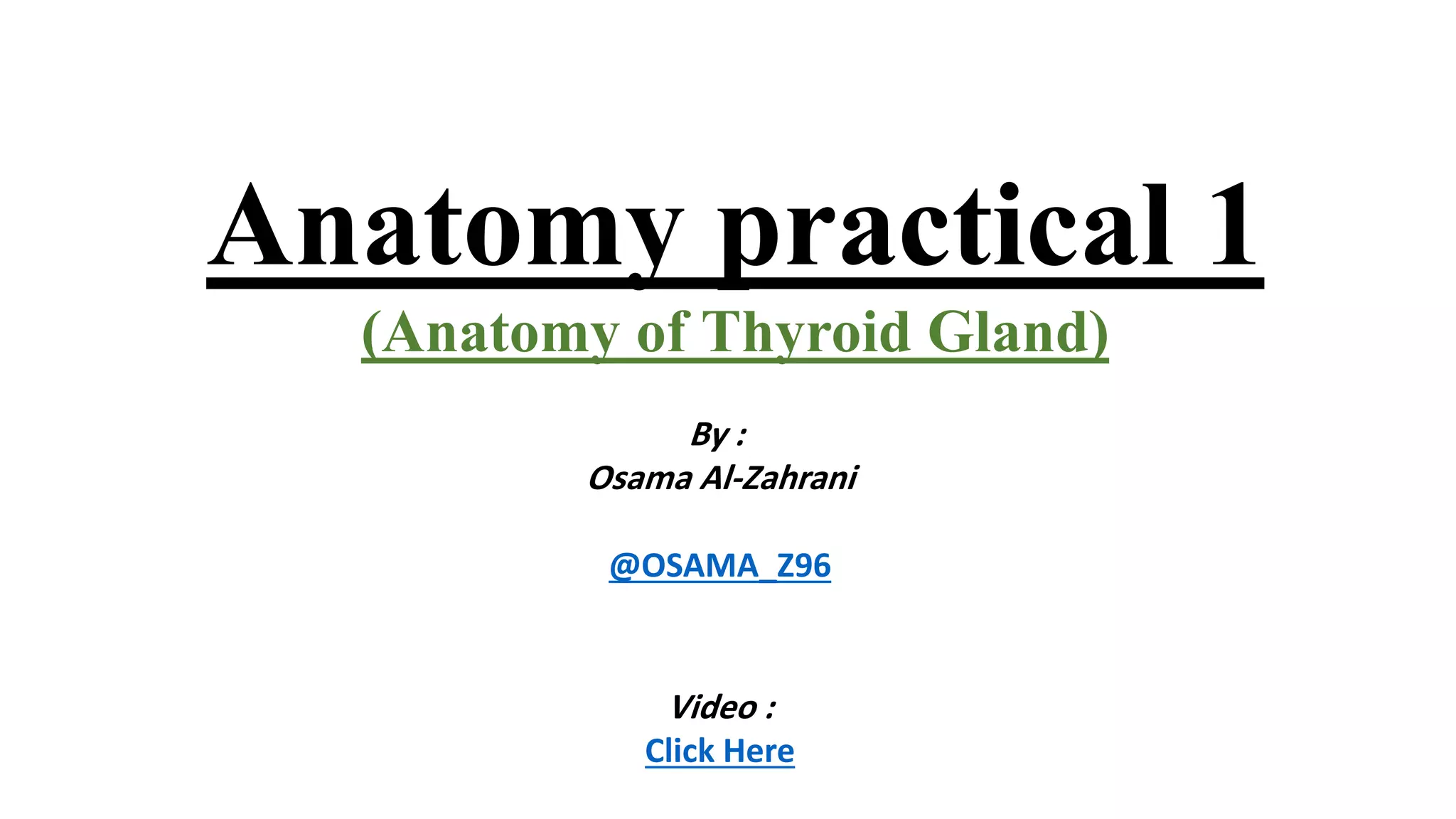 Anatomy practical 1

(Anatomy of Thyroid Gland)

By :
Osama Al-Zahrani

@OSAMA_Z96

Video :
Click Here